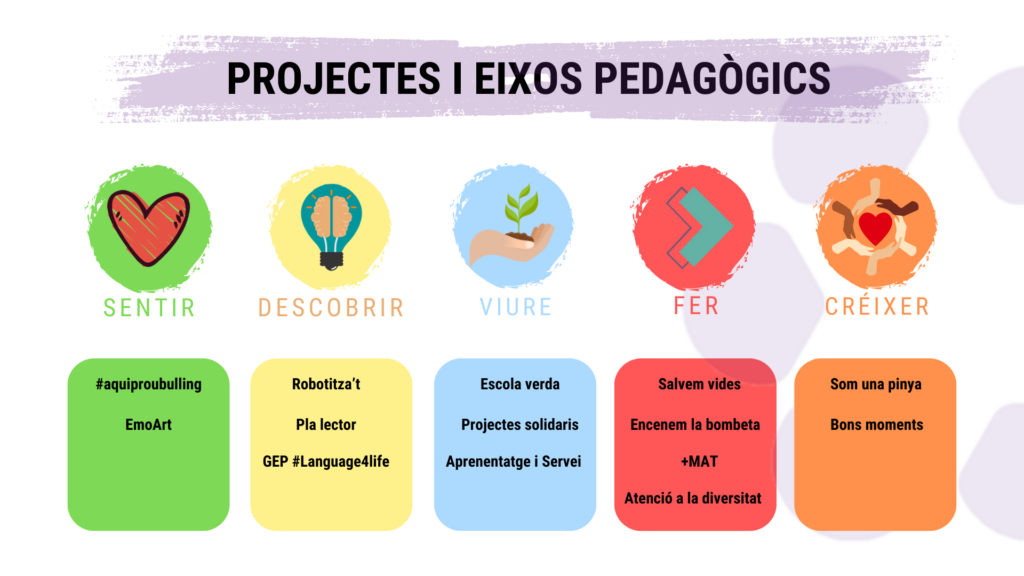 PROJECTES I EIXOS PEDAGÒGICS

SENTIR

DESCOBRIR

VIURE

FER

CRÉIXER

#aquiproubulling

EmoArt

Robotitza't

Pla lector

GEP #Language4life

Escola verda

Projectes solidaris

Aprenentatge i Servei

Salvem vides

Encenem la bombeta

+MAT

Atenció a la diversitat

Som una pinya

Bons moments